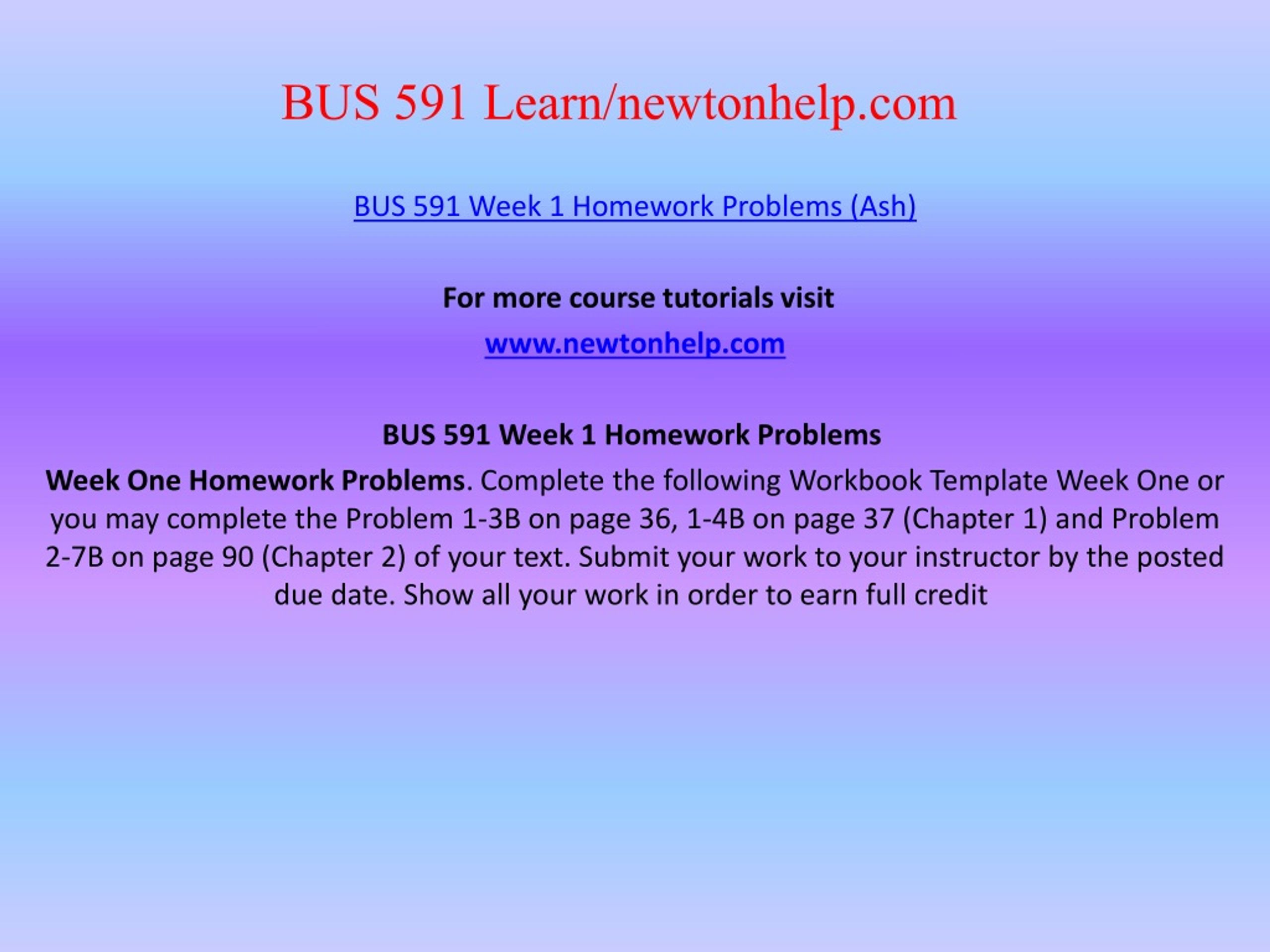 BUS 591 Learn/newtonhelp.com

BUS 591 Week 1 Homework Problems (Ash)

For more course tutorials visit

www.newtonhelp.com

BUS 591 Week 1 Homework Problems

Week One Homework Problems. Complete the following Workbook Template Week One or you may complete the Problem 1-3B on page 36, 1-4B on page 37 (Chapter 1) and Problem 2-7B on page 90 (Chapter 2) of your text. Submit your work to your instructor by the posted due date. Show all your work in order to earn full credit